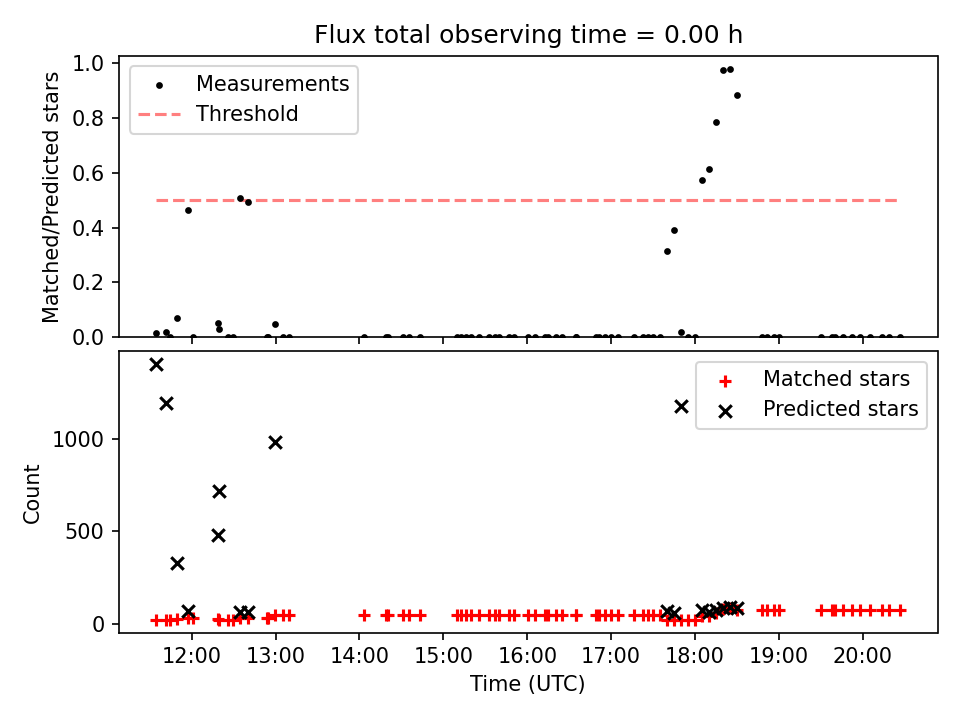 Flux total observing time = 0.00 h

Matched/Predicted stars

1.0
0.8
0.6
0.4
0.2
0.0

Measurements
Threshold

Count

1000
500
0

Matched stars
Predicted stars

12:00 13:00 14:00 15:00 16:00 17:00 18:00 19:00 20:00

Time (UTC)